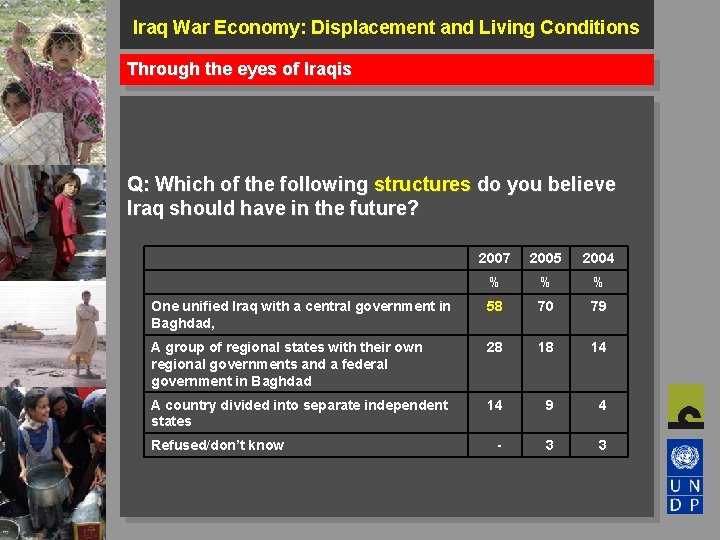 Iraq War Economy: Displacement and Living Conditions

Through the eyes of Iraqis

Q: Which of the following structures do you believe Iraq should have in the future?

| | 2007 | 2005 | 2004 |
|---|---|---|---|
| | % | % | % |
| One unified Iraq with a central government in Baghdad, | 58 | 70 | 79 |
| A group of regional states with their own regional governments and a federal government in Baghdad | 28 | 18 | 14 |
| A country divided into separate independent states | 14 | 9 | 4 |
| Refused/don't know | - | 3 | 3 |

U N
D P